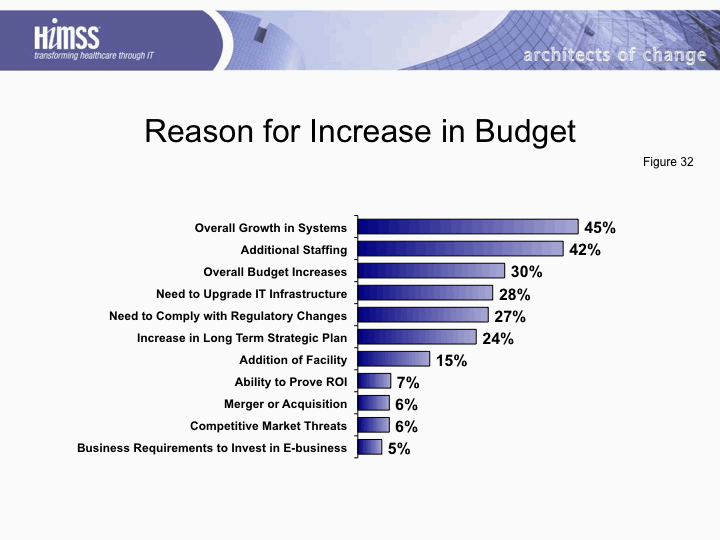 HIMSS
transforming healthcare through IT

architects of change

Reason for Increase in Budget

Figure 32

Overall Growth in Systems 45%
Additional Staffing 42%
Overall Budget Increases 30%
Need to Upgrade IT Infrastructure 28%
Need to Comply with Regulatory Changes 27%
Increase in Long Term Strategic Plan 24%
Addition of Facility 15%
Ability to Prove ROI 7%
Merger or Acquisition 6%
Competitive Market Threats 6%
Business Requirements to Invest in E-business 5%